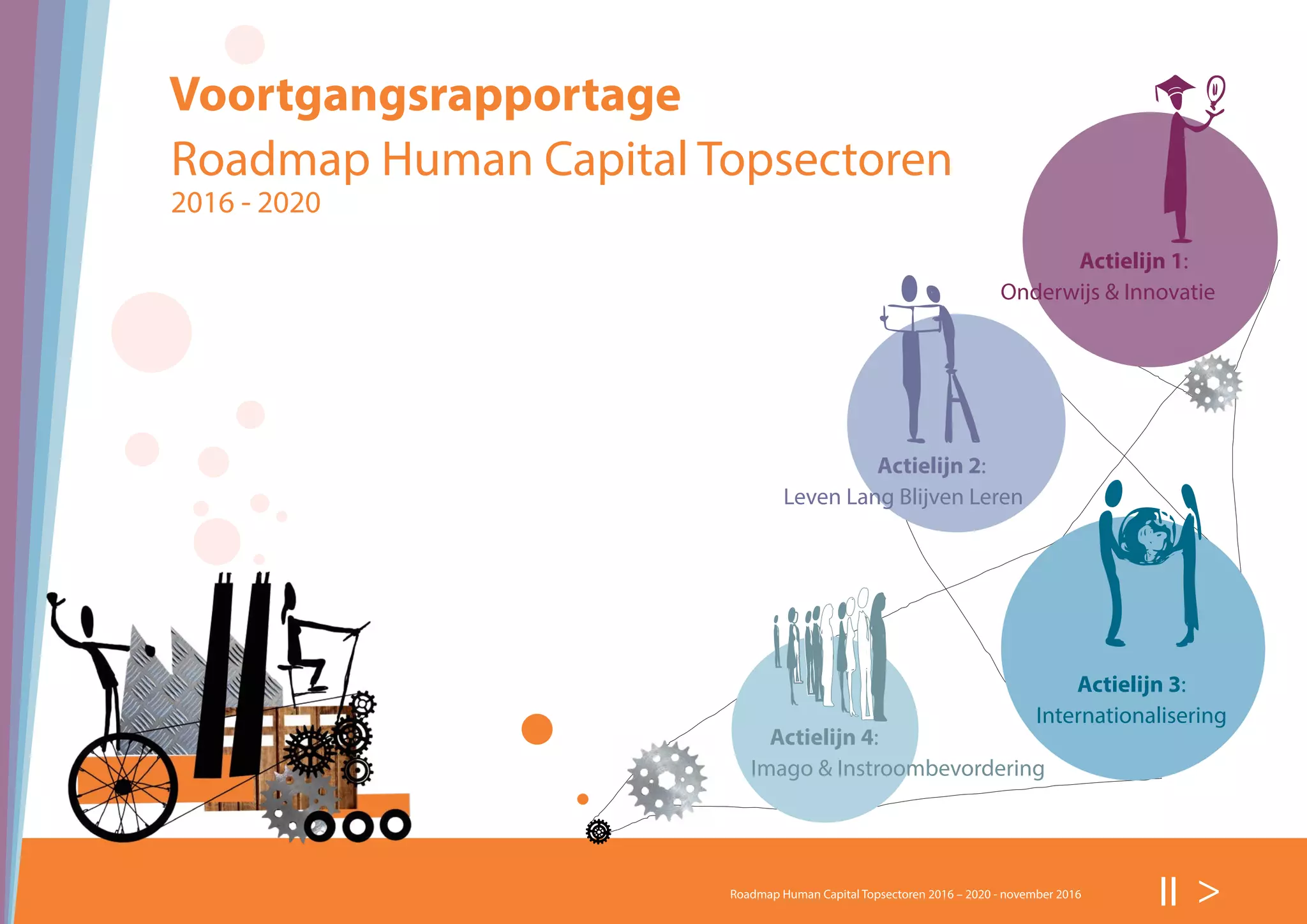 Voortgangsrapportage

Roadmap Human Capital Topsectoren

2016 - 2020

Actielijn 1:
Onderwijs & Innovatie

Actielijn 2:
Leven Lang Blijven Leren

Actielijn 3:
Internationalisering

Actielijn 4:
Imago & Instroombevordering

Roadmap Human Capital Topsectoren 2016 – 2020 - november 2016

|| >